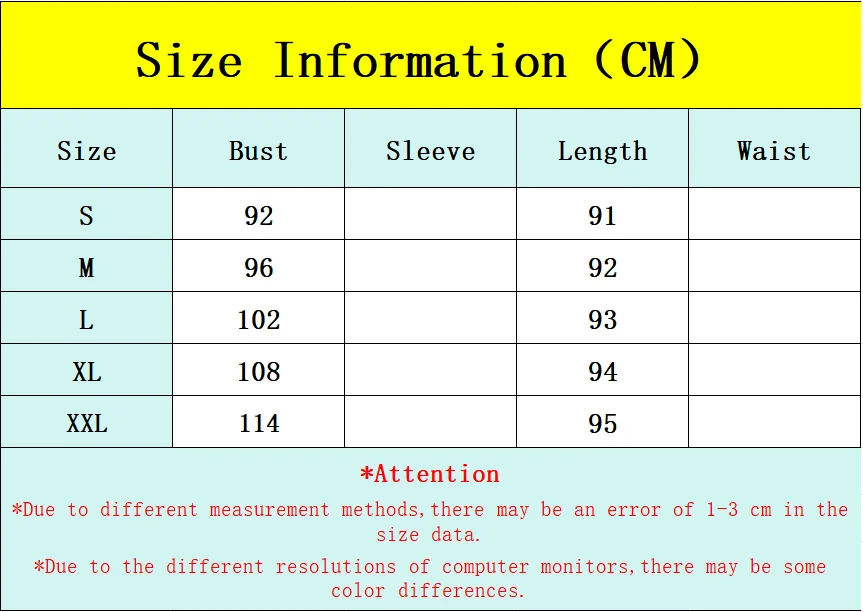 Size Information (CM)

| Size | Bust | Sleeve | Length | Waist |
|---|---|---|---|---|
| S | 92 | | 91 | |
| M | 96 | | 92 | |
| L | 102 | | 93 | |
| XL | 108 | | 94 | |
| XXL | 114 | | 95 | |

*Attention

*Due to different measurement methods,there may be an error of 1-3 cm in the size data.

*Due to the different resolutions of computer monitors,there may be some color differences.